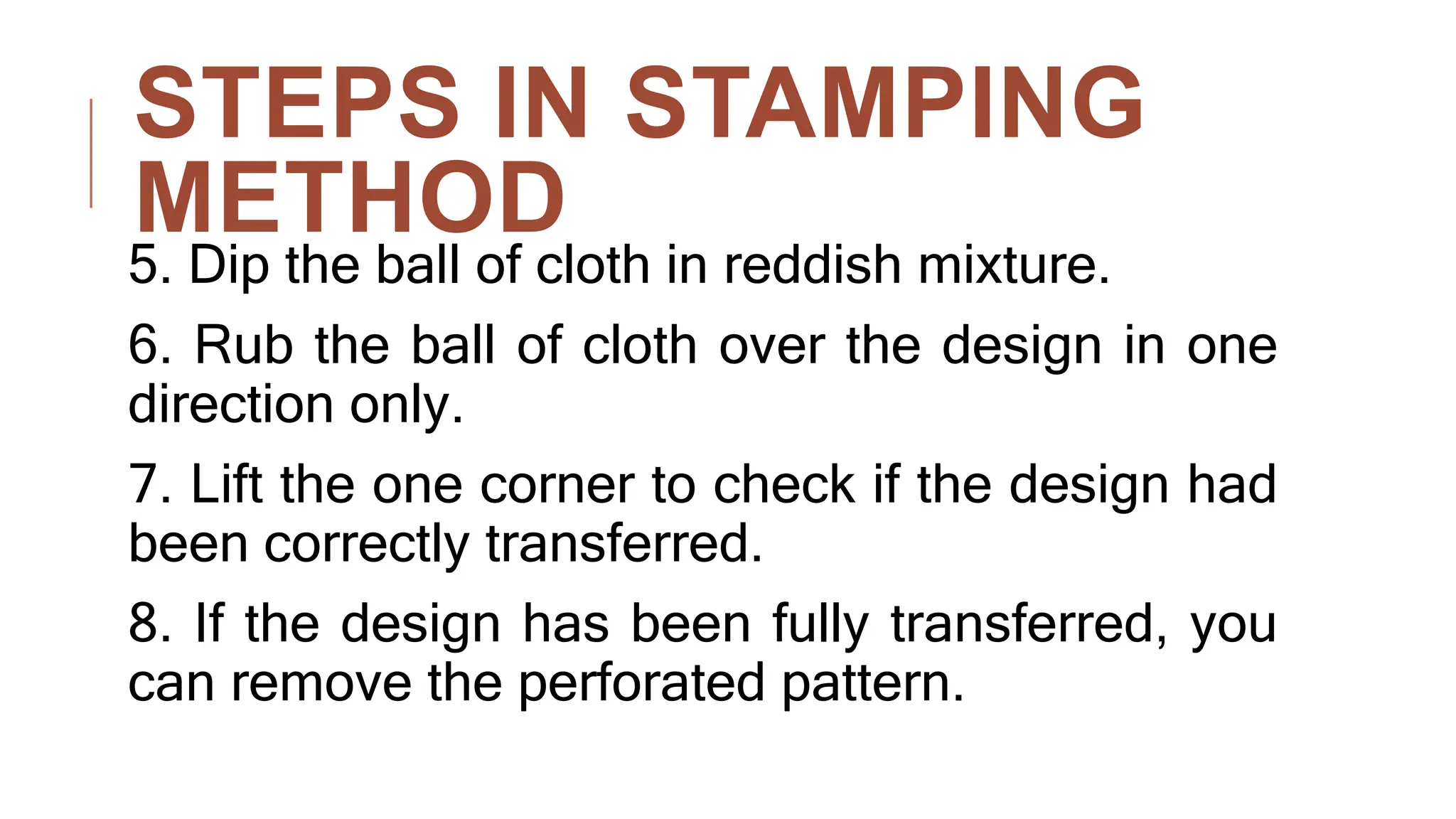 STEPS IN STAMPING METHOD

5. Dip the ball of cloth in reddish mixture.

6. Rub the ball of cloth over the design in one direction only.

7. Lift the one corner to check if the design had been correctly transferred.

8. If the design has been fully transferred, you can remove the perforated pattern.